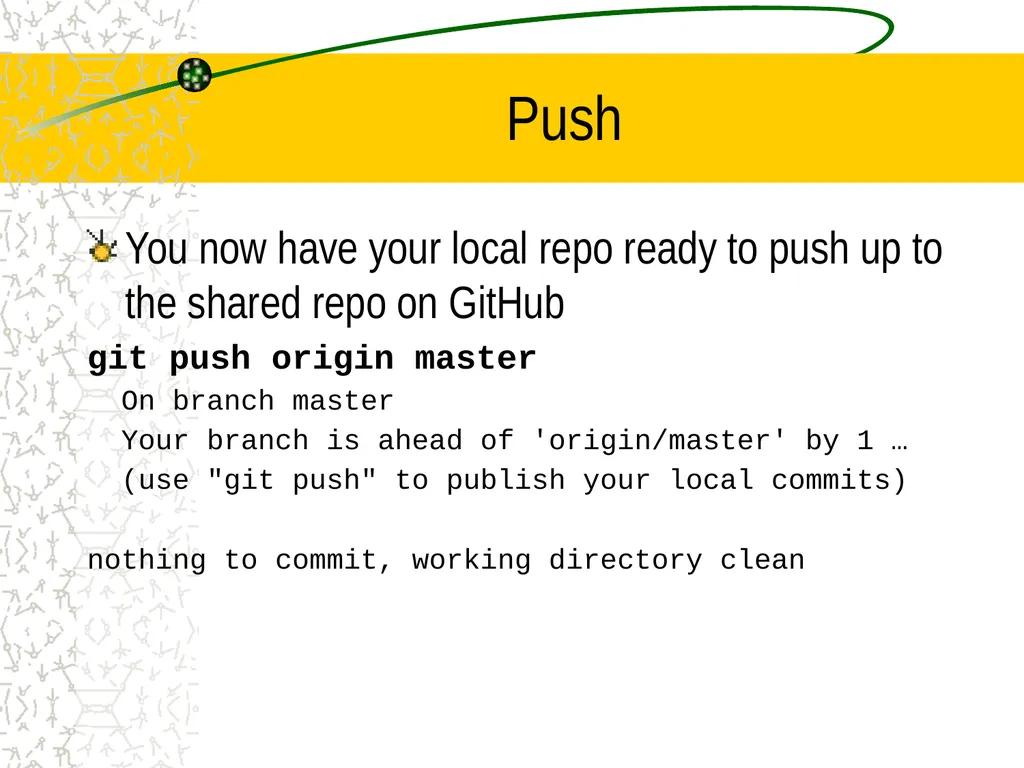 Push

You now have your local repo ready to push up to the shared repo on GitHub

git push origin master

On branch master
Your branch is ahead of 'origin/master' by 1 …
(use "git push" to publish your local commits)

nothing to commit, working directory clean